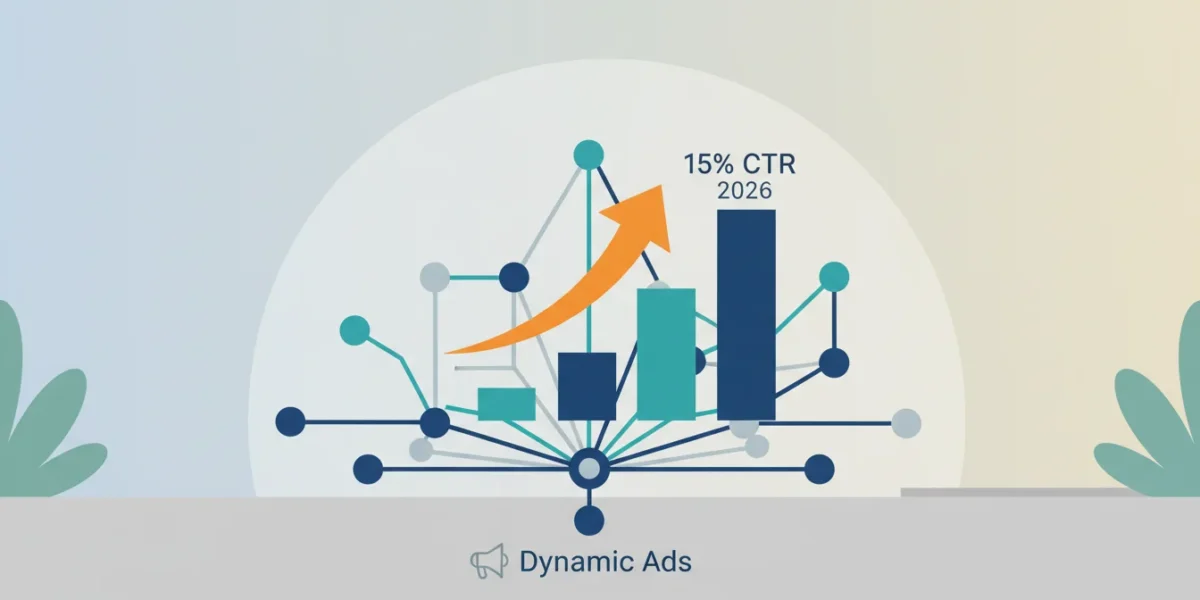 15% CTR
2026

Dynamic Ads